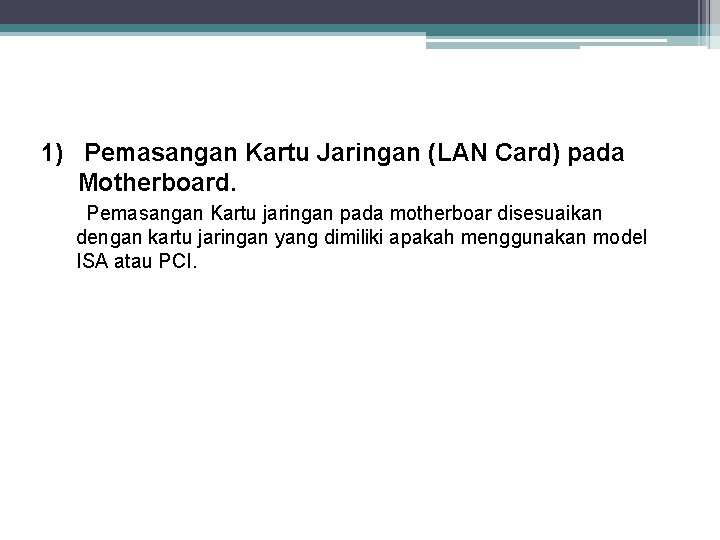 1) Pemasangan Kartu Jaringan (LAN Card) pada Motherboard.

Pemasangan Kartu jaringan pada motherboar disesuaikan dengan kartu jaringan yang dimiliki apakah menggunakan model ISA atau PCI.